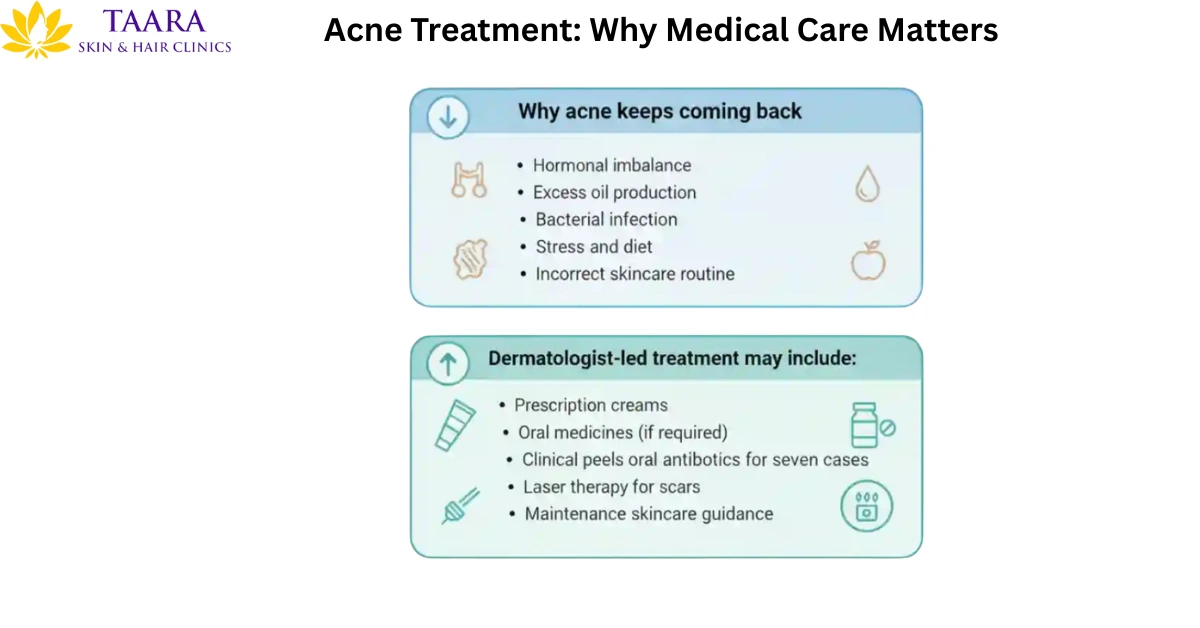 TAARA
SKIN & HAIR CLINICS

Acne Treatment: Why Medical Care Matters

Why acne keeps coming back

• Hormonal imbalance
• Excess oil production
• Bacterial infection
• Stress and diet
• Incorrect skincare routine

Dermatologist-led treatment may include:

• Prescription creams
• Oral medicines (if required)
• Clinical peels oral antibotics for seven cases
• Laser therapy for scars
• Maintenance skincare guidance